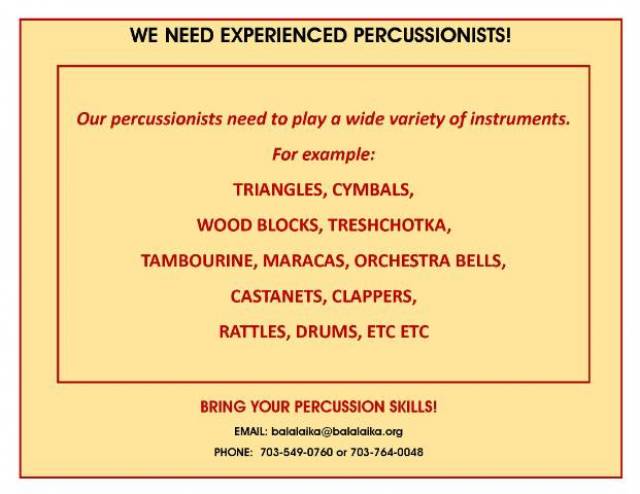 WE NEED EXPERIENCED PERCUSSIONISTS!

Our percussionists need to play a wide variety of instruments.

For example:

TRIANGLES, CYMBALS,

WOOD BLOCKS, TRESHCHOTKA,

TAMBOURINE, MARACAS, ORCHESTRA BELLS,

CASTANETS, CLAPPERS,

RATTLES, DRUMS, ETC ETC

BRING YOUR PERCUSSION SKILLS!

EMAIL: balalaika@balalaika.org

PHONE: 703-549-0760 or 703-764-0048